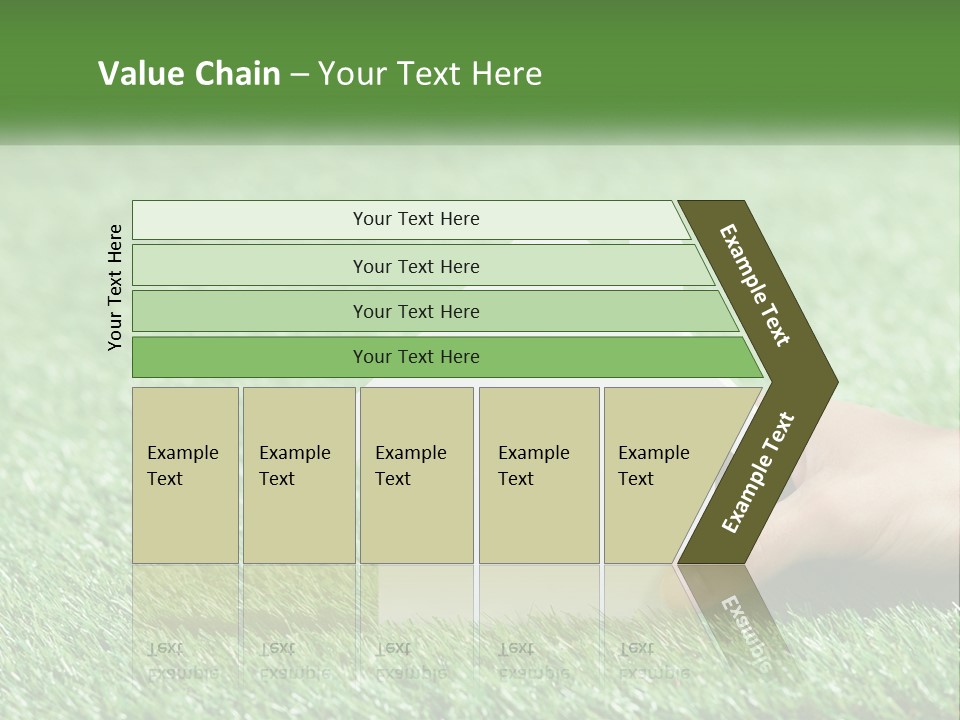 Value Chain – Your Text Here

Your Text Here

Your Text Here

Your Text Here

Your Text Here

Your Text Here

Example Text

Example Text

Example Text

Example Text

Example Text

Example Text

Example Text